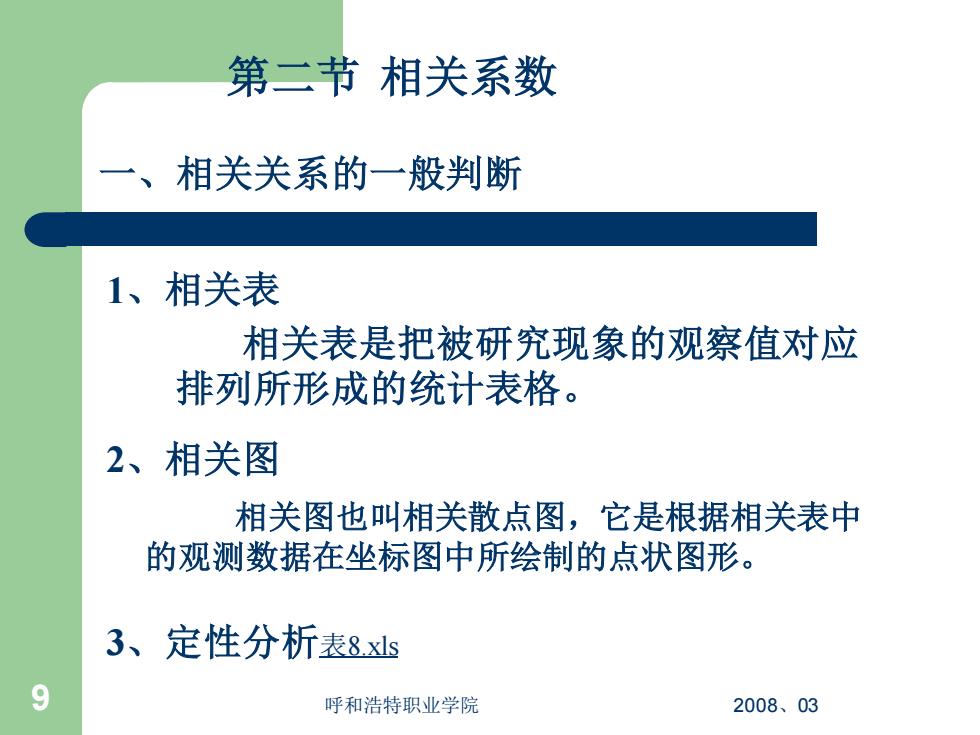 第二节 相关系数

一、相关关系的一般判断

1、相关表

相关表是把被研究现象的观察值对应排列所形成的统计表格。

2、相关图

相关图也叫相关散点图，它是根据相关表中的观测数据在坐标图中所绘制的点状图形。

3、定性分析表8.xls

9

呼和浩特职业学院

2008、03